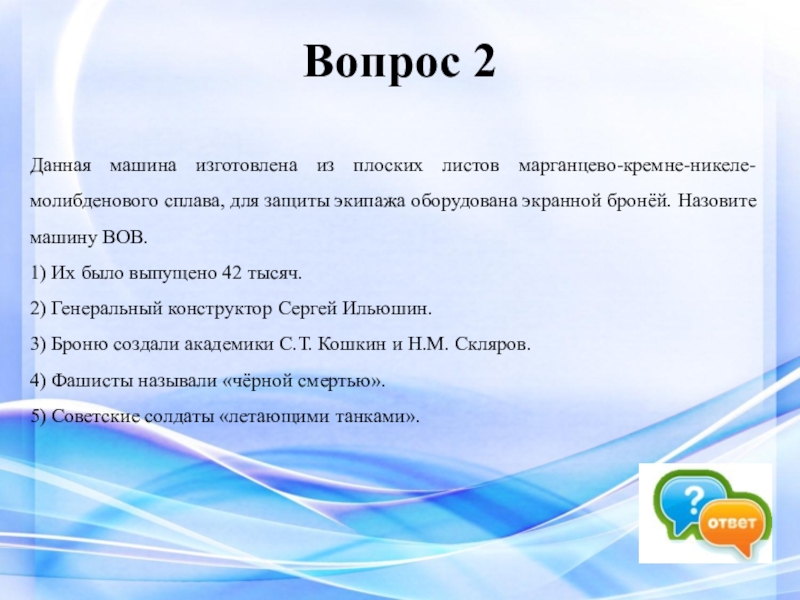 Вопрос 2

Данная машина изготовлена из плоских листов марганцево-кремне-никеле-молибденового сплава, для защиты экипажа оборудована экранной бронёй. Назовите машину ВОВ.

1) Их было выпущено 42 тысяч.

2) Генеральный конструктор Сергей Ильюшин.

3) Броню создали академики С.Т. Кошкин и Н.М. Скляров.

4) Фашисты называли «чёрной смертью».

5) Советские солдаты «летающими танками».

?

ответ